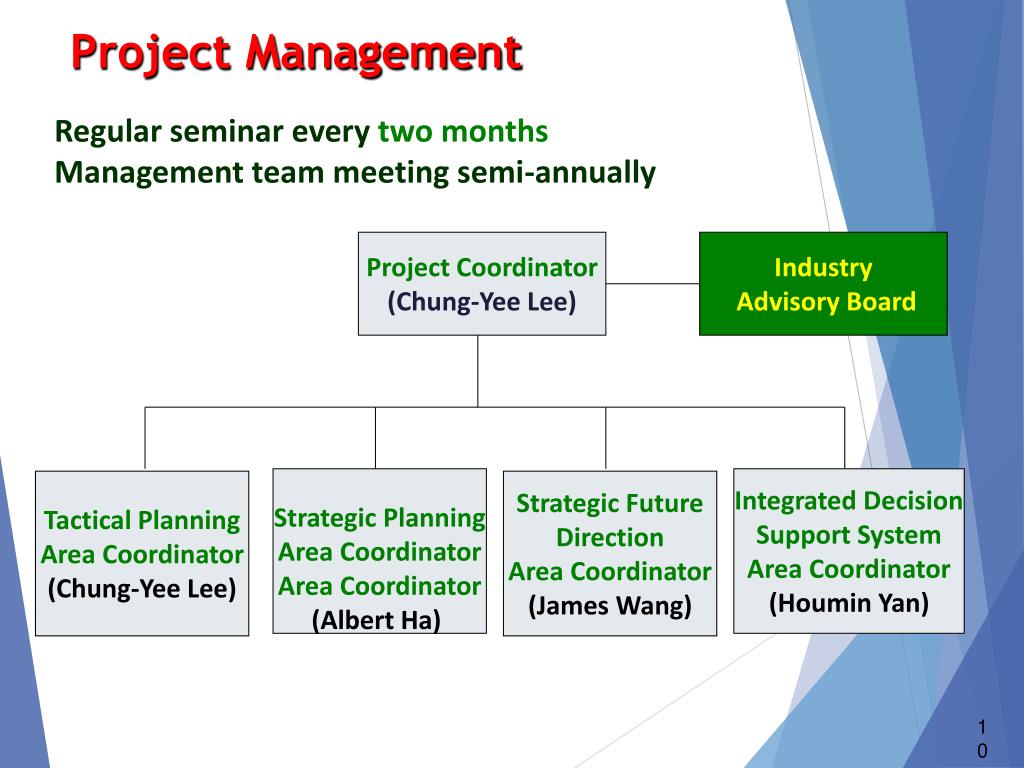 Project Management

Regular seminar every two months
Management team meeting semi-annually

Project Coordinator
(Chung-Yee Lee)

Industry
Advisory Board

Tactical Planning
Area Coordinator
(Chung-Yee Lee)

Strategic Planning
Area Coordinator
Area Coordinator
(Albert Ha)

Strategic Future
Direction
Area Coordinator
(James Wang)

Integrated Decision
Support System
Area Coordinator
(Houmin Yan)

10